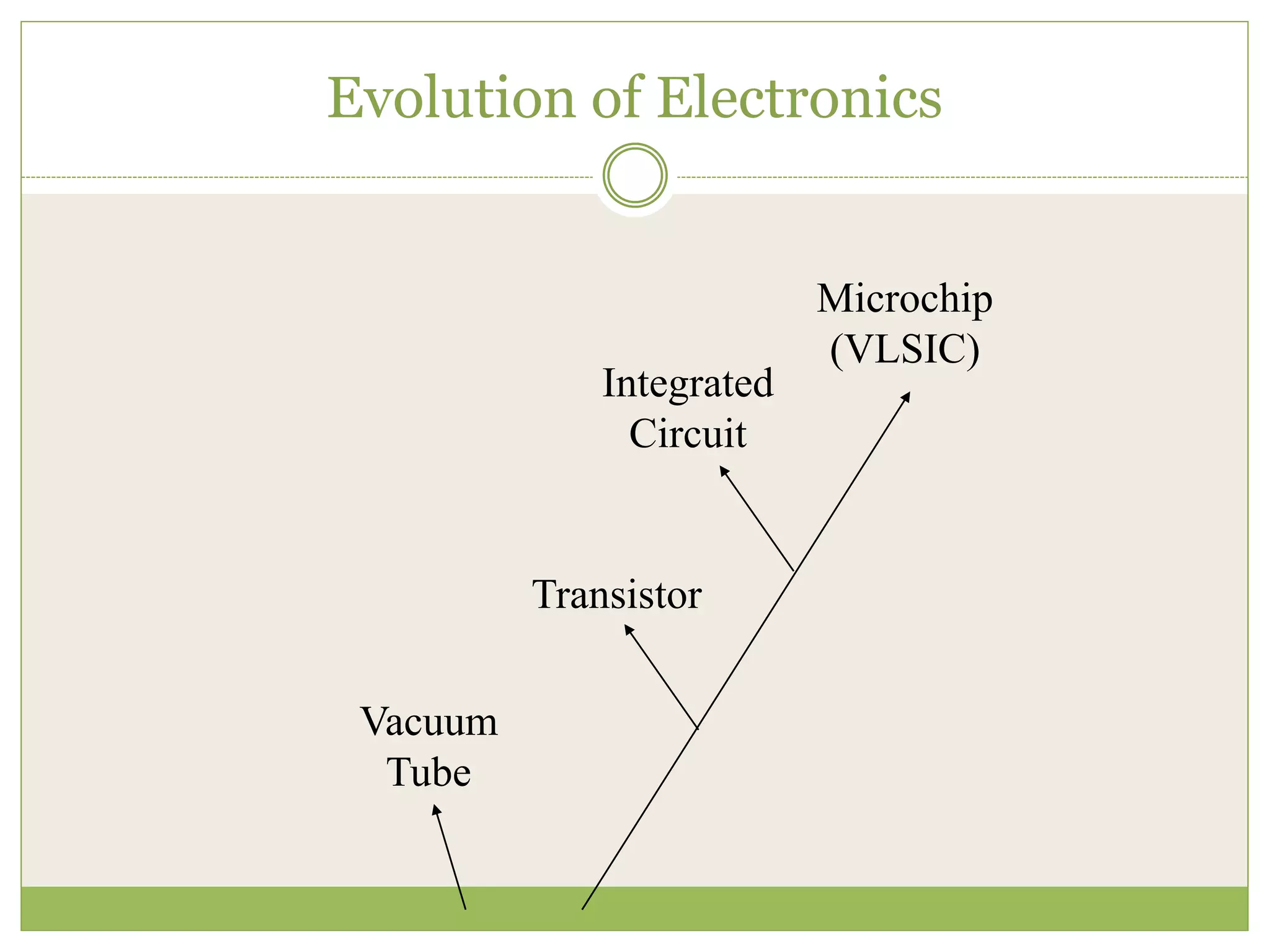 Evolution of Electronics

Microchip (VLSIC)

Integrated Circuit

Transistor

Vacuum Tube